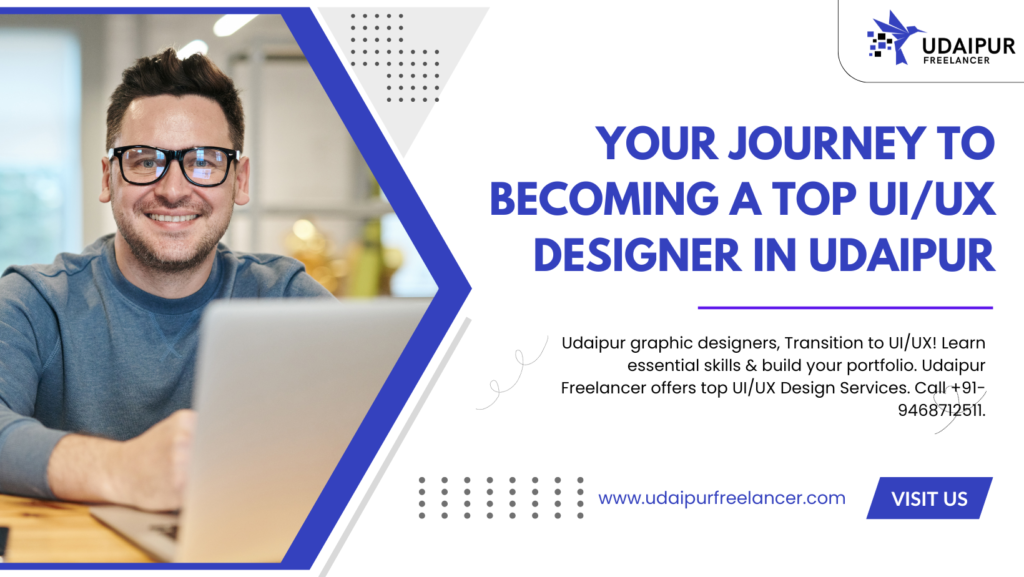 UDAIPUR
FREELANCER

YOUR JOURNEY TO BECOMING A TOP UI/UX DESIGNER IN UDAIPUR

Udaipur graphic designers, Transition to UI/UX! Learn essential skills & build your portfolio. Udaipur Freelancer offers top UI/UX Design Services. Call +91-9468712511.

www.udaipurfreelancer.com

VISIT US